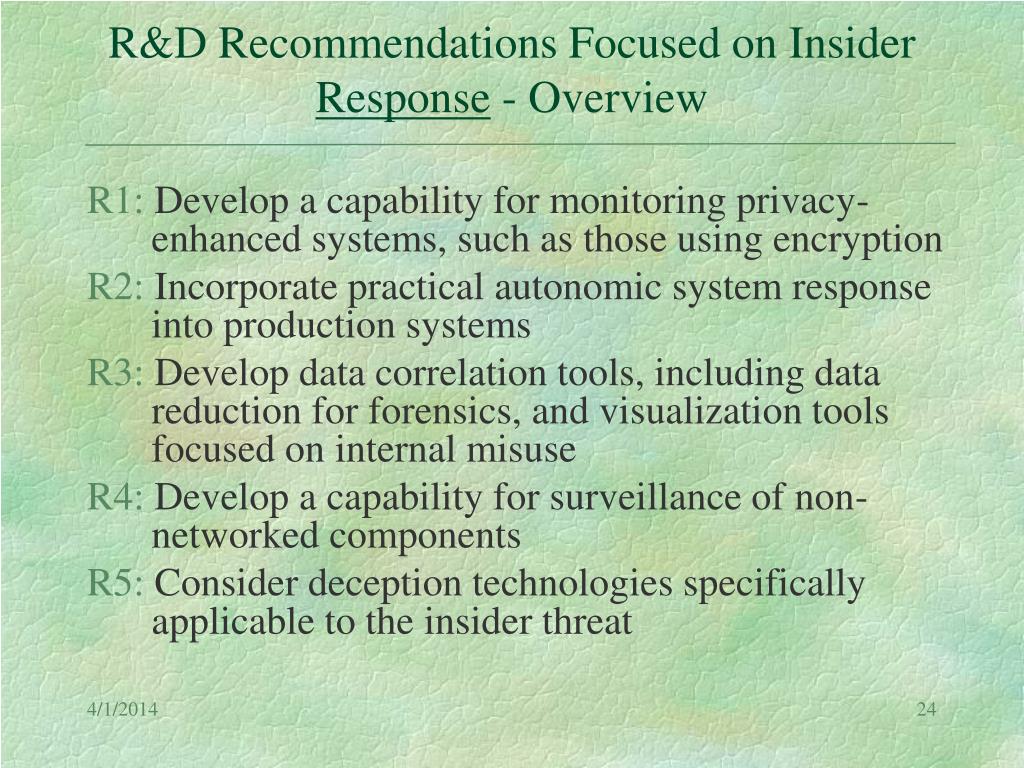 R&D Recommendations Focused on Insider Response - Overview

R1: Develop a capability for monitoring privacy-enhanced systems, such as those using encryption

R2: Incorporate practical autonomic system response into production systems

R3: Develop data correlation tools, including data reduction for forensics, and visualization tools focused on internal misuse

R4: Develop a capability for surveillance of non-networked components

R5: Consider deception technologies specifically applicable to the insider threat

4/1/2014

24